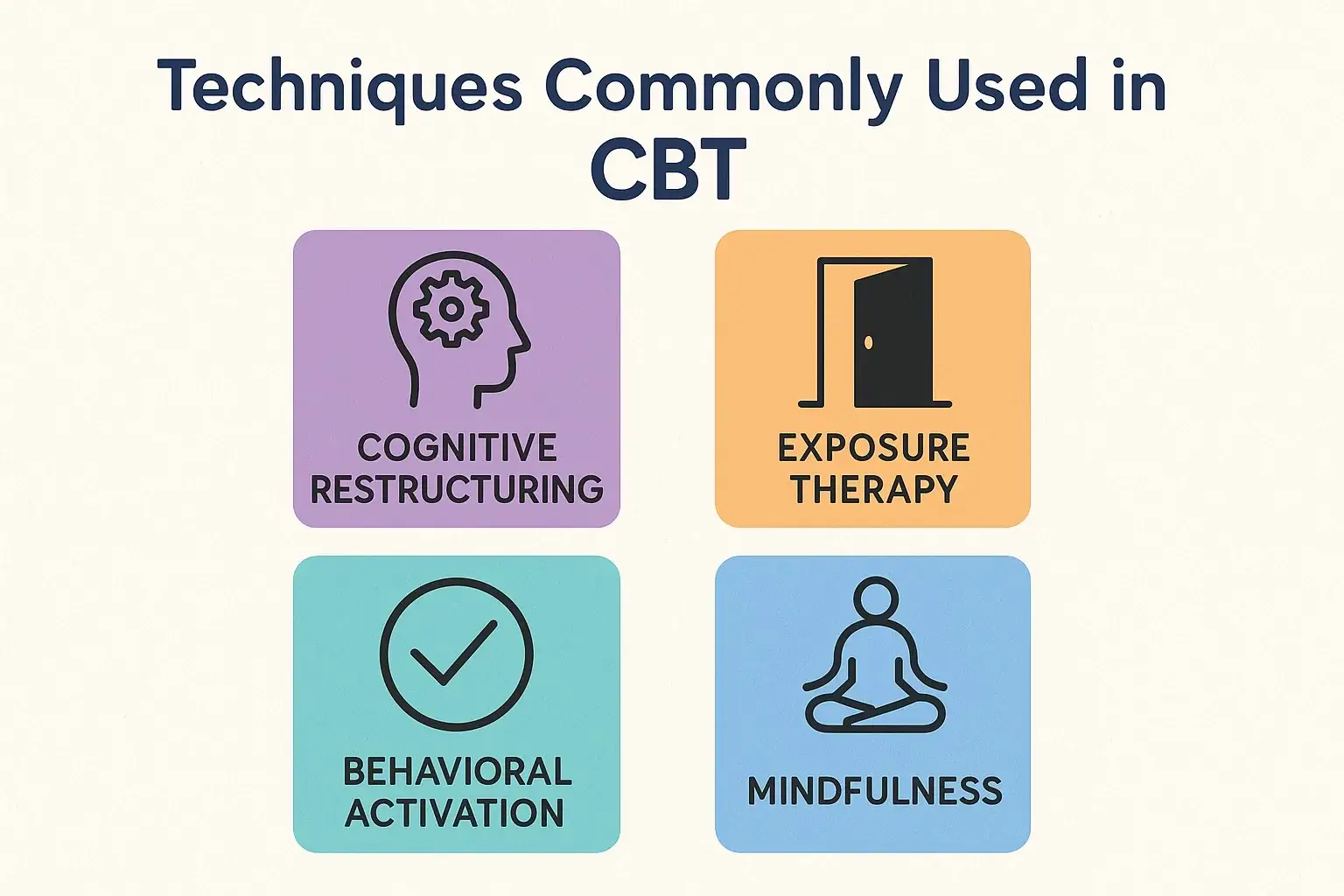 Techniques Commonly Used in CBT

COGNITIVE RESTRUCTURING

EXPOSURE THERAPY

BEHAVIORAL ACTIVATION

MINDFULNESS